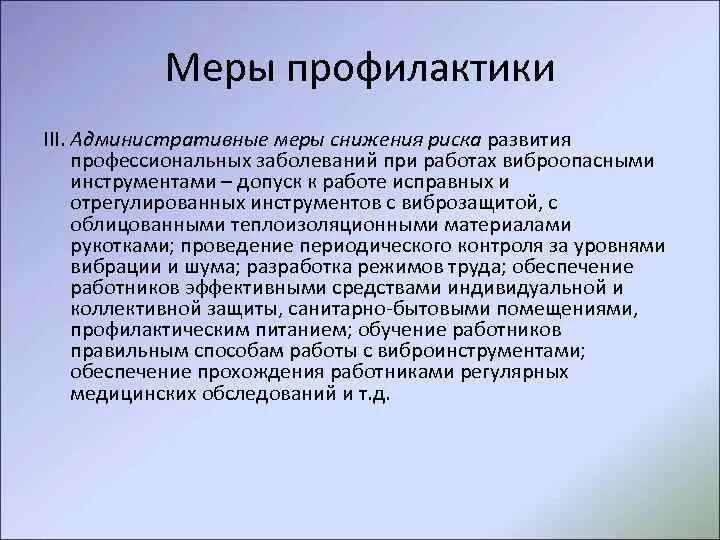 Меры профилактики

III. Административные меры снижения риска развития профессиональных заболеваний при работах виброопасными инструментами – допуск к работе исправных и отрегулированных инструментов с виброзащитой, с облицованными теплоизоляционными материалами рукотками; проведение периодического контроля за уровнями вибрации и шума; разработка режимов труда; обеспечение работников эффективными средствами индивидуальной и коллективной защиты, санитарно-бытовыми помещениями, профилактическим питанием; обучение работников правильным способам работы с виброинструментами; обеспечение прохождения работниками регулярных медицинских обследований и т.д.